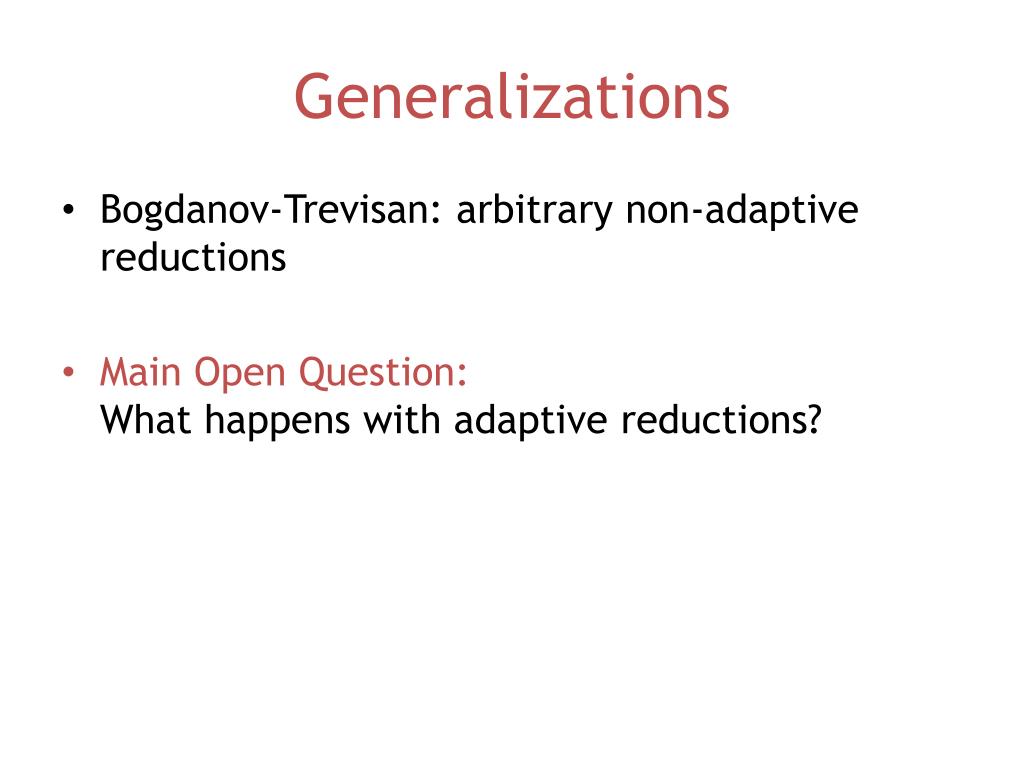 Generalizations

• Bogdanov-Trevisan: arbitrary non-adaptive reductions

• Main Open Question:
What happens with adaptive reductions?